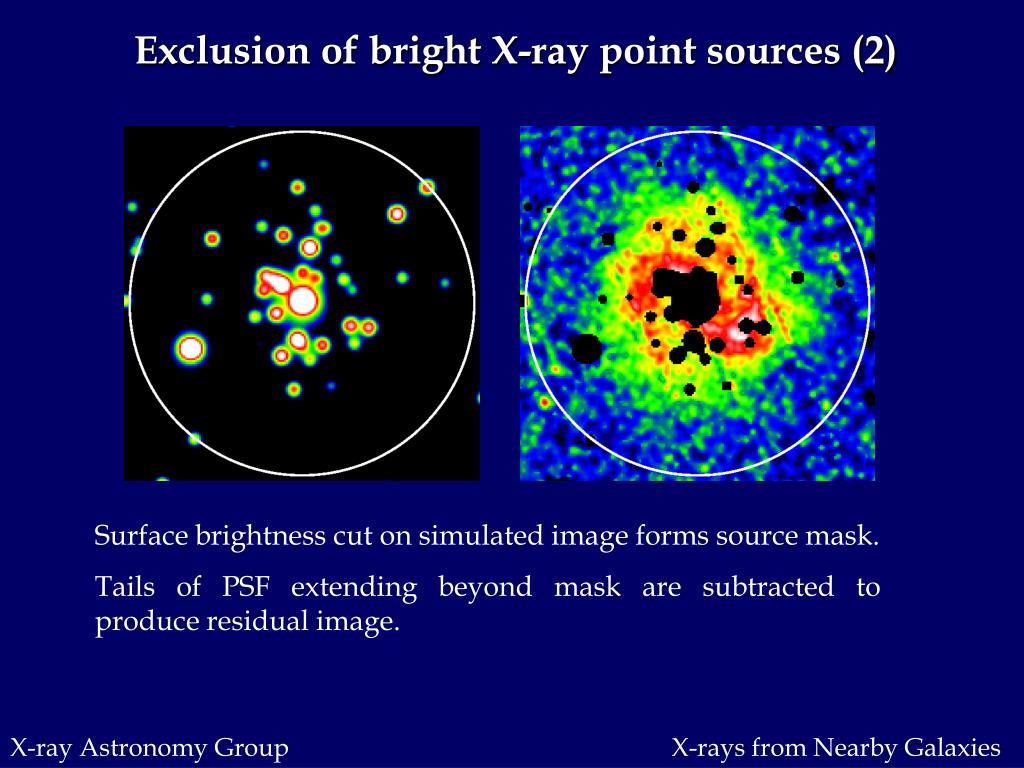 Exclusion of bright X-ray point sources (2)

Surface brightness cut on simulated image forms source mask.

Tails of PSF extending beyond mask are subtracted to produce residual image.

X-ray Astronomy Group

X-rays from Nearby Galaxies